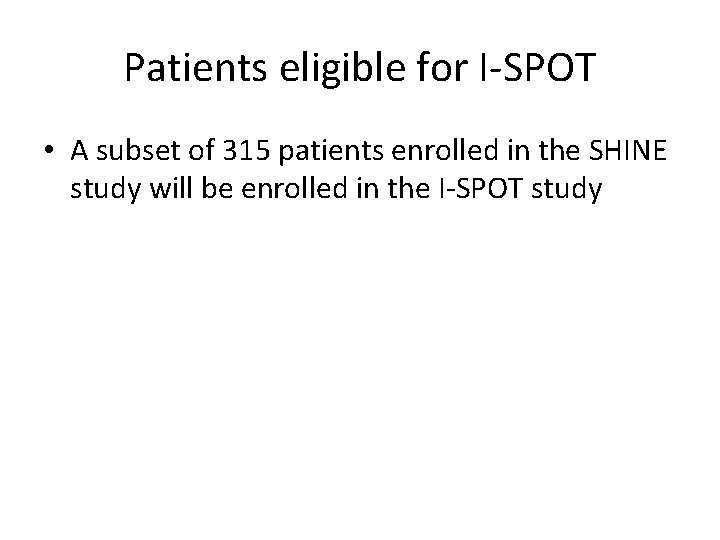 Patients eligible for I-SPOT

• A subset of 315 patients enrolled in the SHINE study will be enrolled in the I-SPOT study